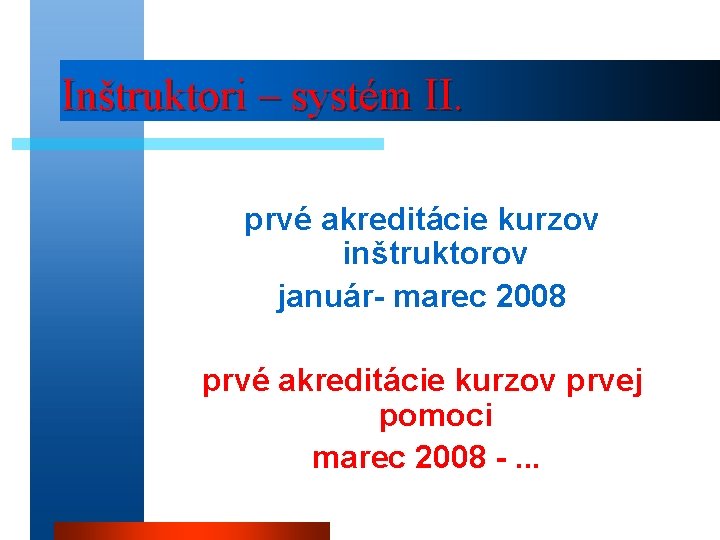 Inštruktori – systém II.

prvé akreditácie kurzov inštruktorov

január- marec 2008

prvé akreditácie kurzov prvej pomoci

marec 2008 - ...